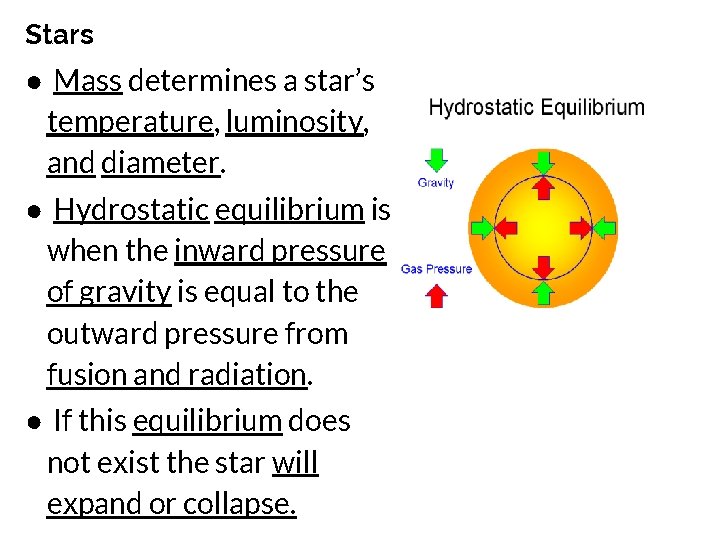 Stars

● Mass determines a star's temperature, luminosity, and diameter.

● Hydrostatic equilibrium is when the inward pressure of gravity is equal to the outward pressure from fusion and radiation.

● If this equilibrium does not exist the star will expand or collapse.

Hydrostatic Equilibrium

Gravity

Gas Pressure